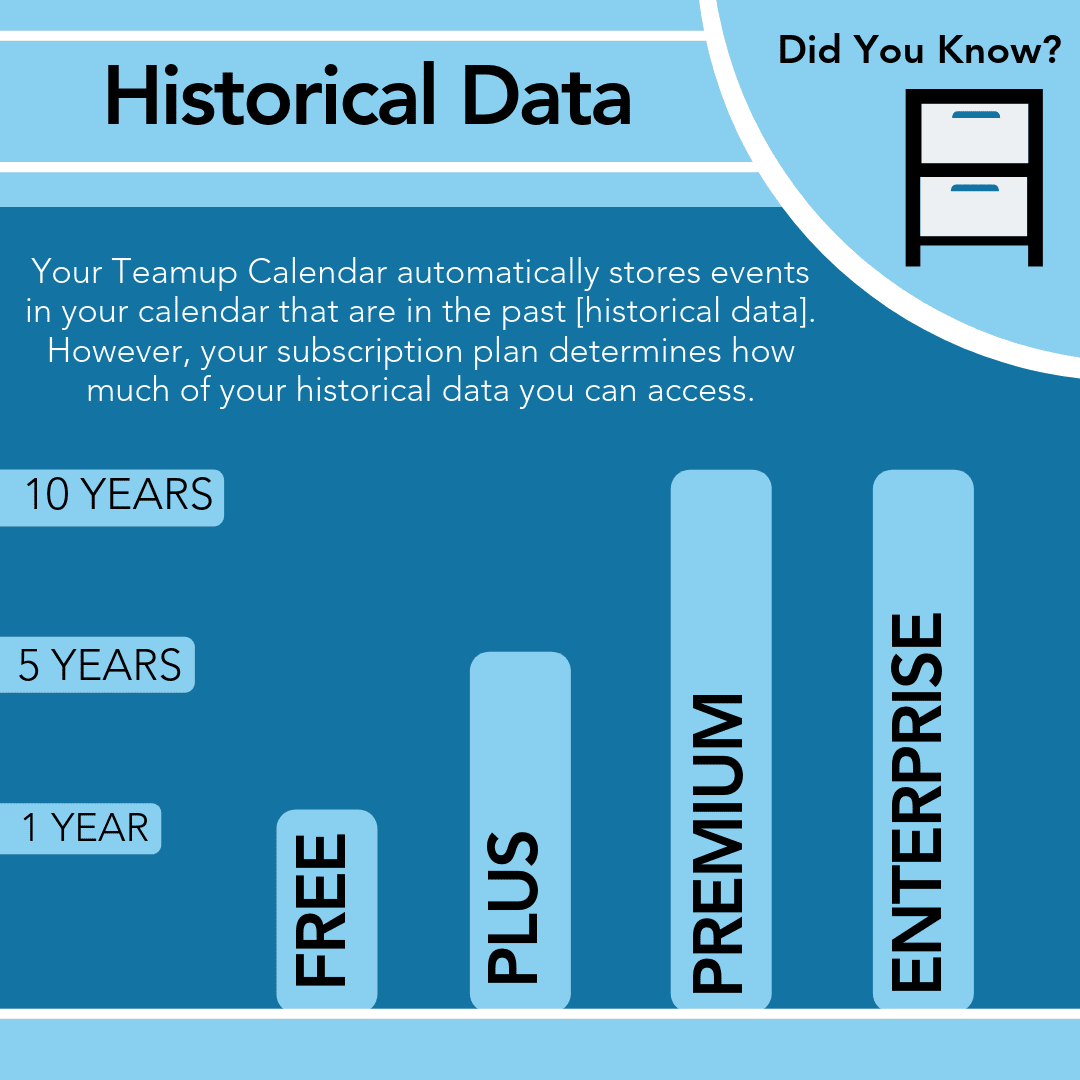 Historical Data

Did You Know?

Your Teamup Calendar automatically stores events in your calendar that are in the past [historical data]. However, your subscription plan determines how much of your historical data you can access.

10 YEARS

5 YEARS

1 YEAR

FREE

PLUS

PREMIUM

ENTERPRISE